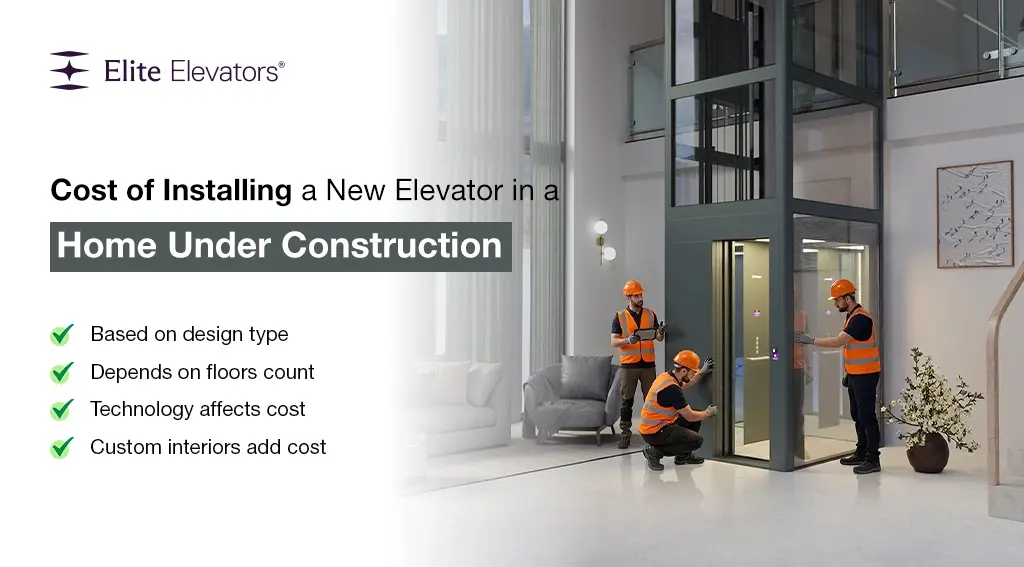 Elite Elevators®

Cost of Installing a New Elevator in a
Home Under Construction

Based on design type
Depends on floors count
Technology affects cost
Custom interiors add cost